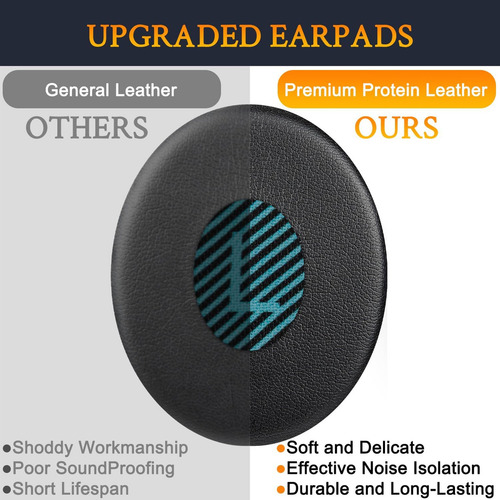 UPGRADED EARPADS

General Leather

OTHERS

●Shoddy Workmanship
●Poor SoundProofing
●Short Lifespan

Premium Protein Leather

OURS

●Soft and Delicate
●Effective Noise Isolation
●Durable and Long-Lasting

L